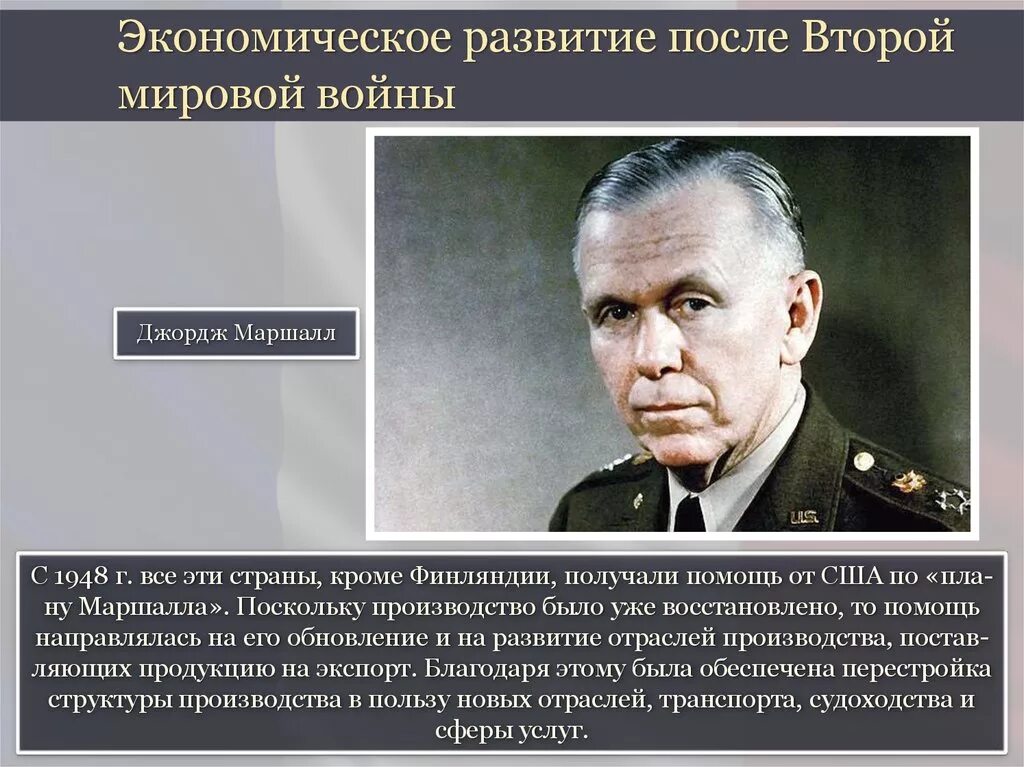 Экономическое развитие после Второй мировой войны

Джордж Маршалл

U.S.

С 1948 г. все эти страны, кроме Финляндии, получали помощь от США по «плану Маршалла». Поскольку производство было уже восстановлено, то помощь направлялась на его обновление и на развитие отраслей производства, поставляющих продукцию на экспорт. Благодаря этому была обеспечена перестройка структуры производства в пользу новых отраслей, транспорта, судоходства и сферы услуг.